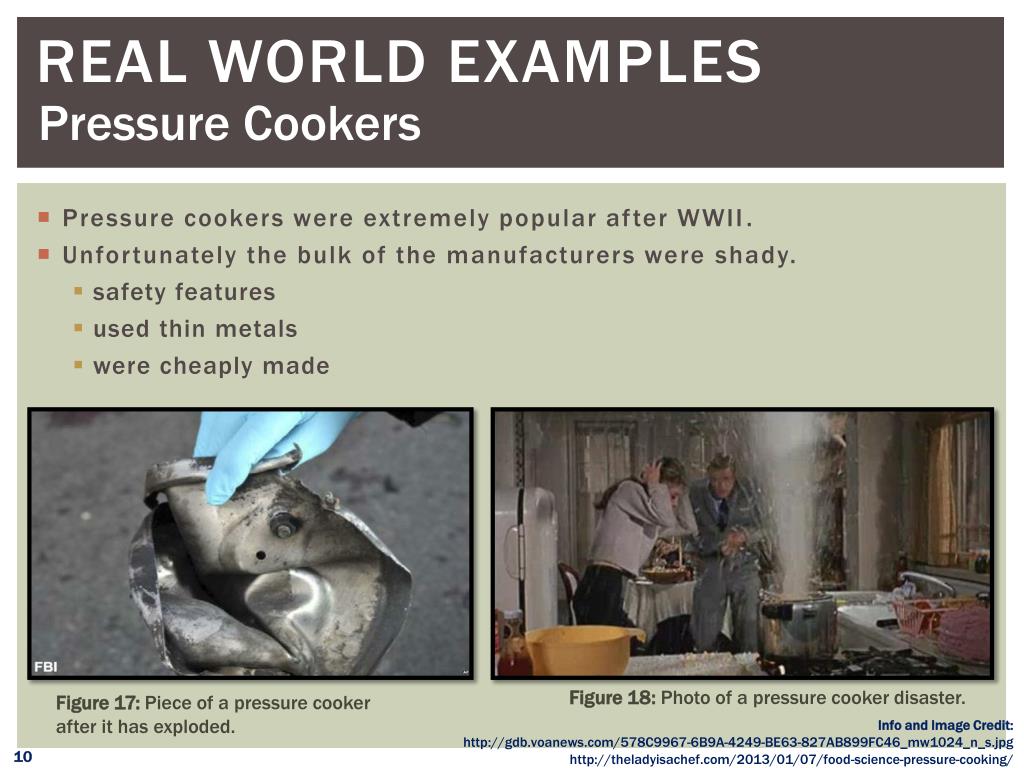 REAL WORLD EXAMPLES
Pressure Cookers

Pressure cookers were extremely popular after WWII.
Unfortunately the bulk of the manufacturers were shady.
safety features
used thin metals
were cheaply made

FBI

Figure 17: Piece of a pressure cooker after it has exploded.

Figure 18: Photo of a pressure cooker disaster.

Info and Image Credit:
http://gdb.voanews.com/578C9967-6B9A-4249-BE63-827AB899FC46_mw1024_n_s.jpg
http://theladyisachef.com/2013/01/07/food-science-pressure-cooking/

10